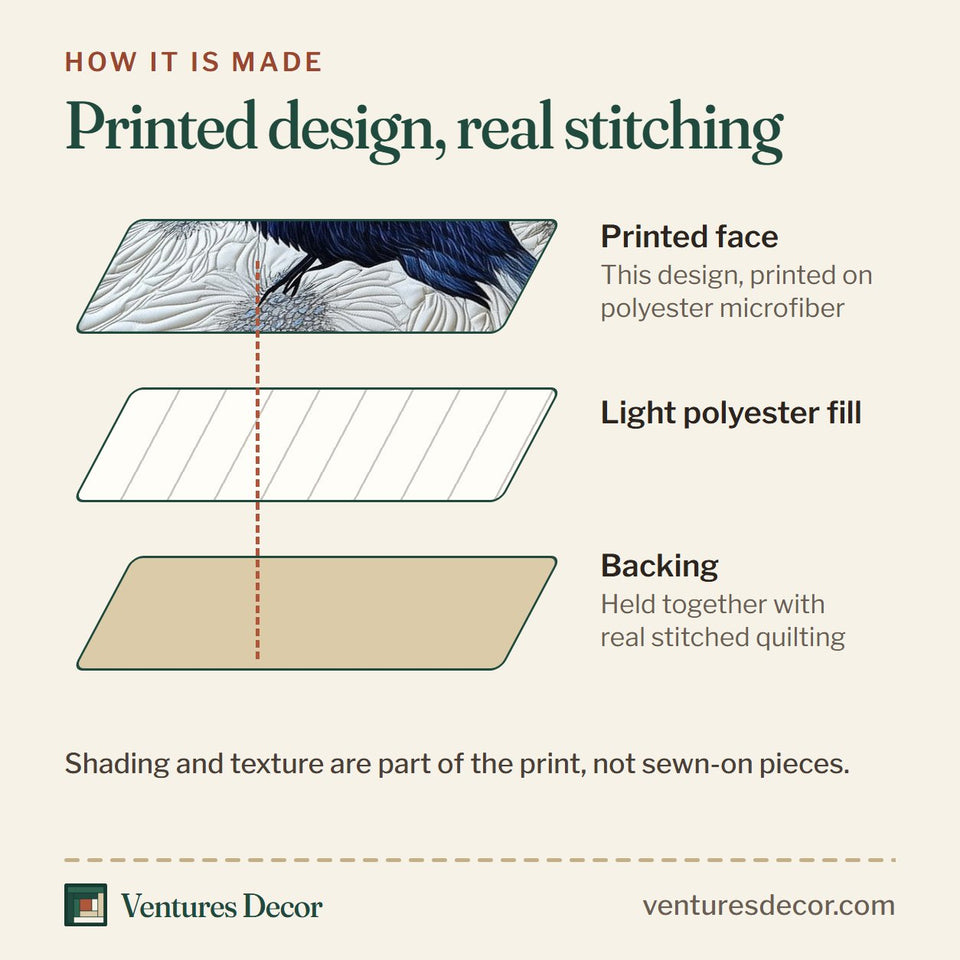 HOW IT IS MADE

Printed design, real stitching

Printed face
This design, printed on polyester microfiber

Light polyester fill

Backing
Held together with real stitched quilting

Shading and texture are part of the print, not sewn-on pieces.

Ventures Decor

venturesdecor.com